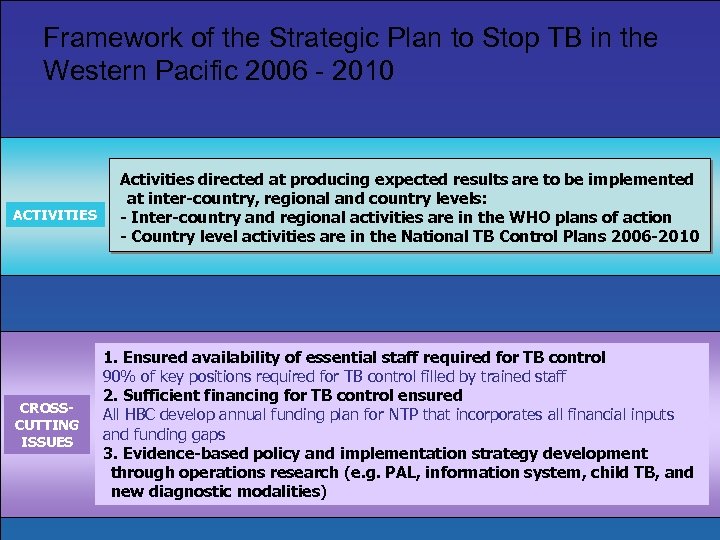 Framework of the Strategic Plan to Stop TB in the Western Pacific 2006 - 2010

ACTIVITIES

Activities directed at producing expected results are to be implemented at inter-country, regional and country levels:
- Inter-country and regional activities are in the WHO plans of action
- Country level activities are in the National TB Control Plans 2006-2010

CROSS-CUTTING ISSUES

1. Ensured availability of essential staff required for TB control
90% of key positions required for TB control filled by trained staff
2. Sufficient financing for TB control ensured
All HBC develop annual funding plan for NTP that incorporates all financial inputs and funding gaps
3. Evidence-based policy and implementation strategy development through operations research (e.g. PAL, information system, child TB, and new diagnostic modalities)